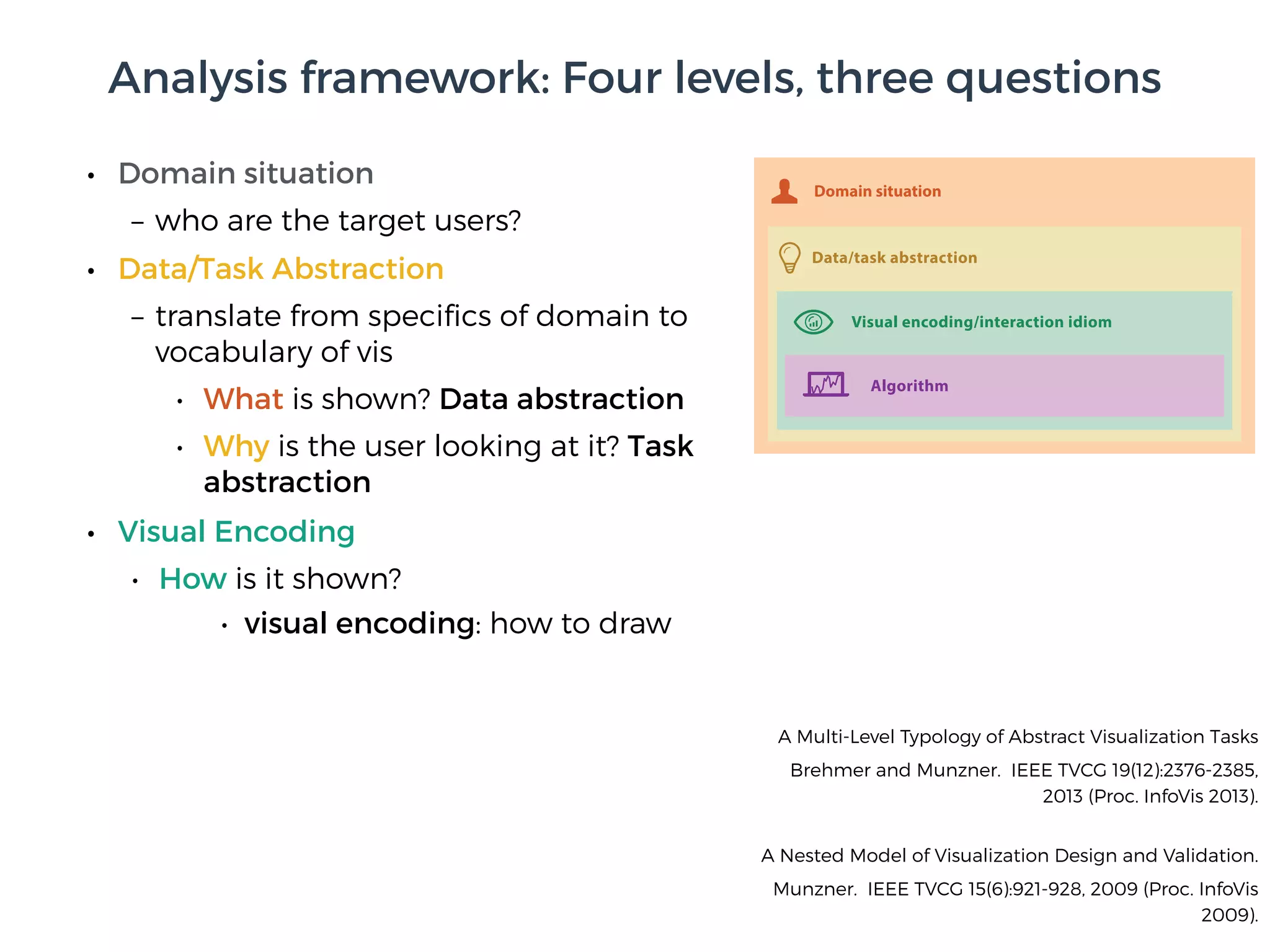 Analysis framework: Four levels, three questions

• Domain situation
– who are the target users?
• Data/Task Abstraction
– translate from specifics of domain to vocabulary of vis
• What is shown? Data abstraction
• Why is the user looking at it? Task abstraction
• Visual Encoding
• How is it shown?
• visual encoding: how to draw

Domain situation

Data/task abstraction

Visual encoding/interaction idiom

Algorithm

A Multi-Level Typology of Abstract Visualization Tasks

Brehmer and Munzner. IEEE TVCG 19(12):2376-2385, 2013 (Proc. InfoVis 2013).

A Nested Model of Visualization Design and Validation.

Munzner. IEEE TVCG 15(6):921-928, 2009 (Proc. InfoVis 2009).